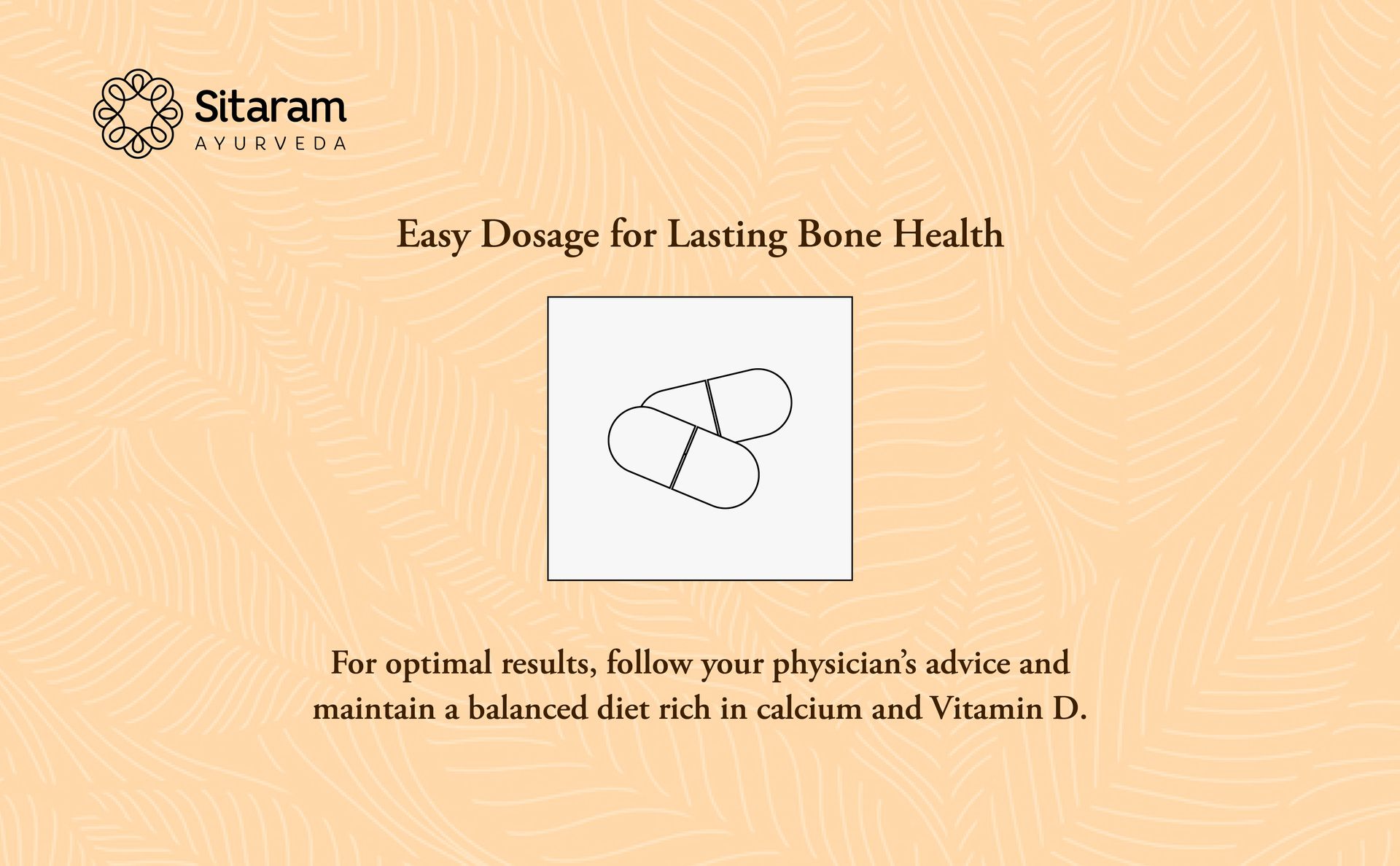 Sitaram
AYURVEDA

Easy Dosage for Lasting Bone Health

For optimal results, follow your physician's advice and maintain a balanced diet rich in calcium and Vitamin D.